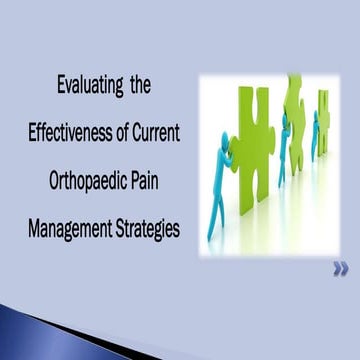 Evaluating the Effectiveness of Current Orthopaedic Pain Management Strategies